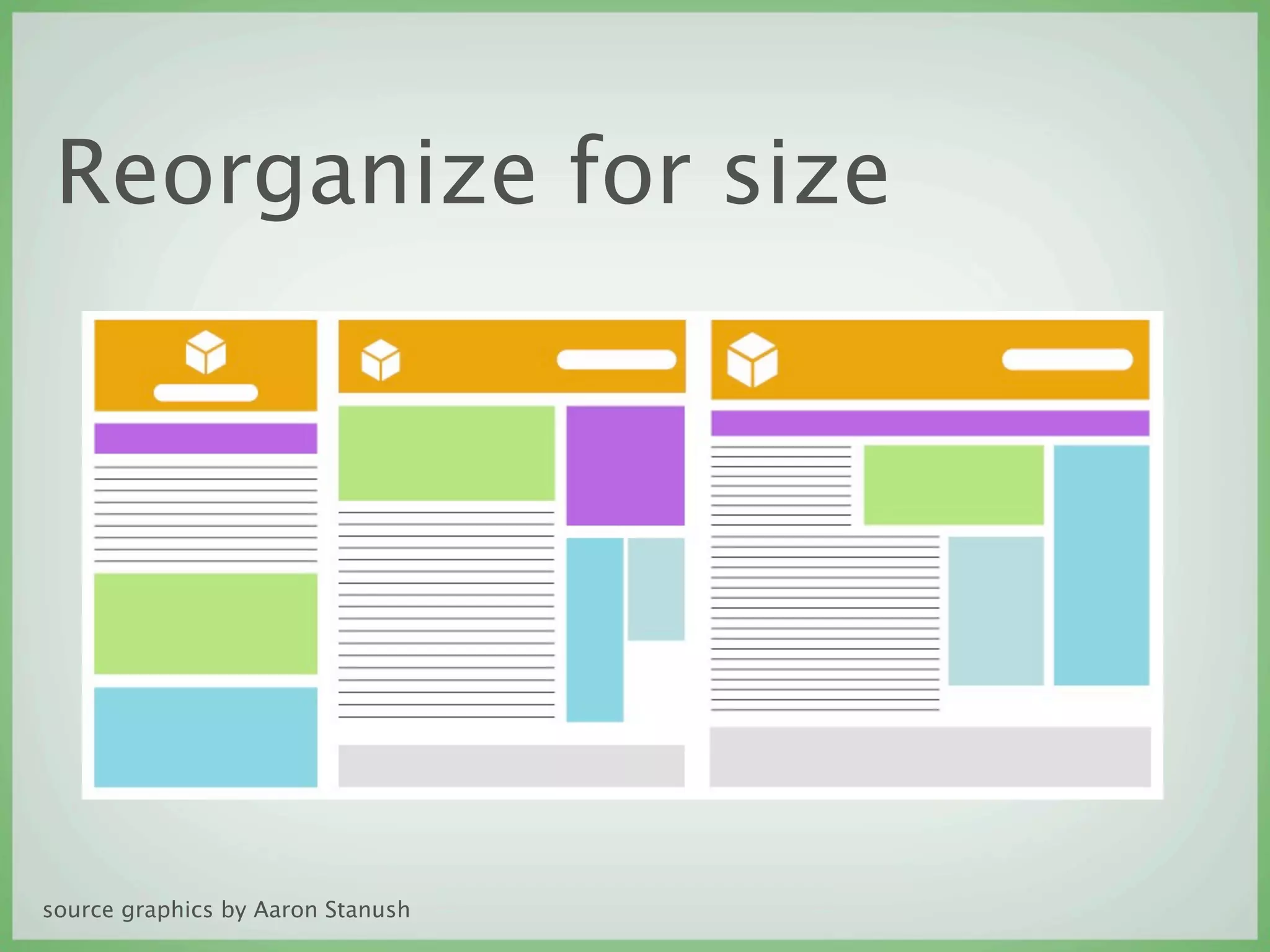 Reorganize for size

source graphics by Aaron Stanush